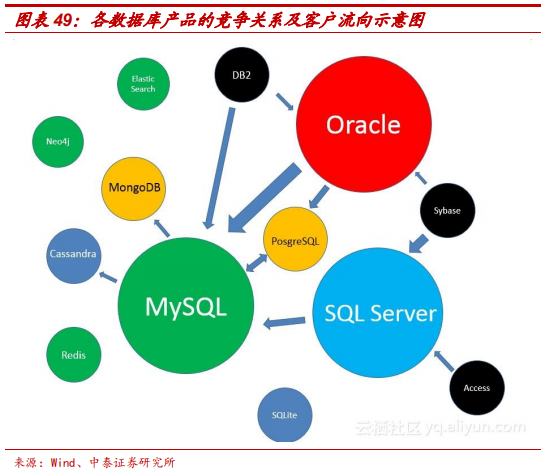 图表 49：各数据库产品的竞争关系及客户流向示意图

Elastic Search

DB2

Oracle

Neo4j

MongoDB

Sybase

PosgreSQL

Cassandra

MySQL

SQL Server

Redis

Access

SQLite

云栖社区 yq.aliyun.com

来源：Wind、中泰证券研究所